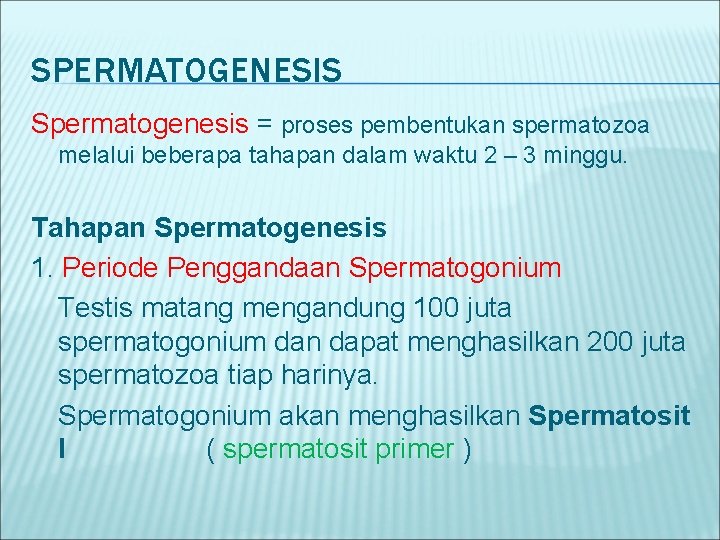 SPERMATOGENESIS

Spermatogenesis = proses pembentukan spermatozoa melalui beberapa tahapan dalam waktu 2 – 3 minggu.

Tahapan Spermatogenesis

1. Periode Penggandaan Spermatogonium

Testis matang mengandung 100 juta spermatogonium dan dapat menghasilkan 200 juta spermatozoa tiap harinya.

Spermatogonium akan menghasilkan Spermatosit I ( spermatosit primer )